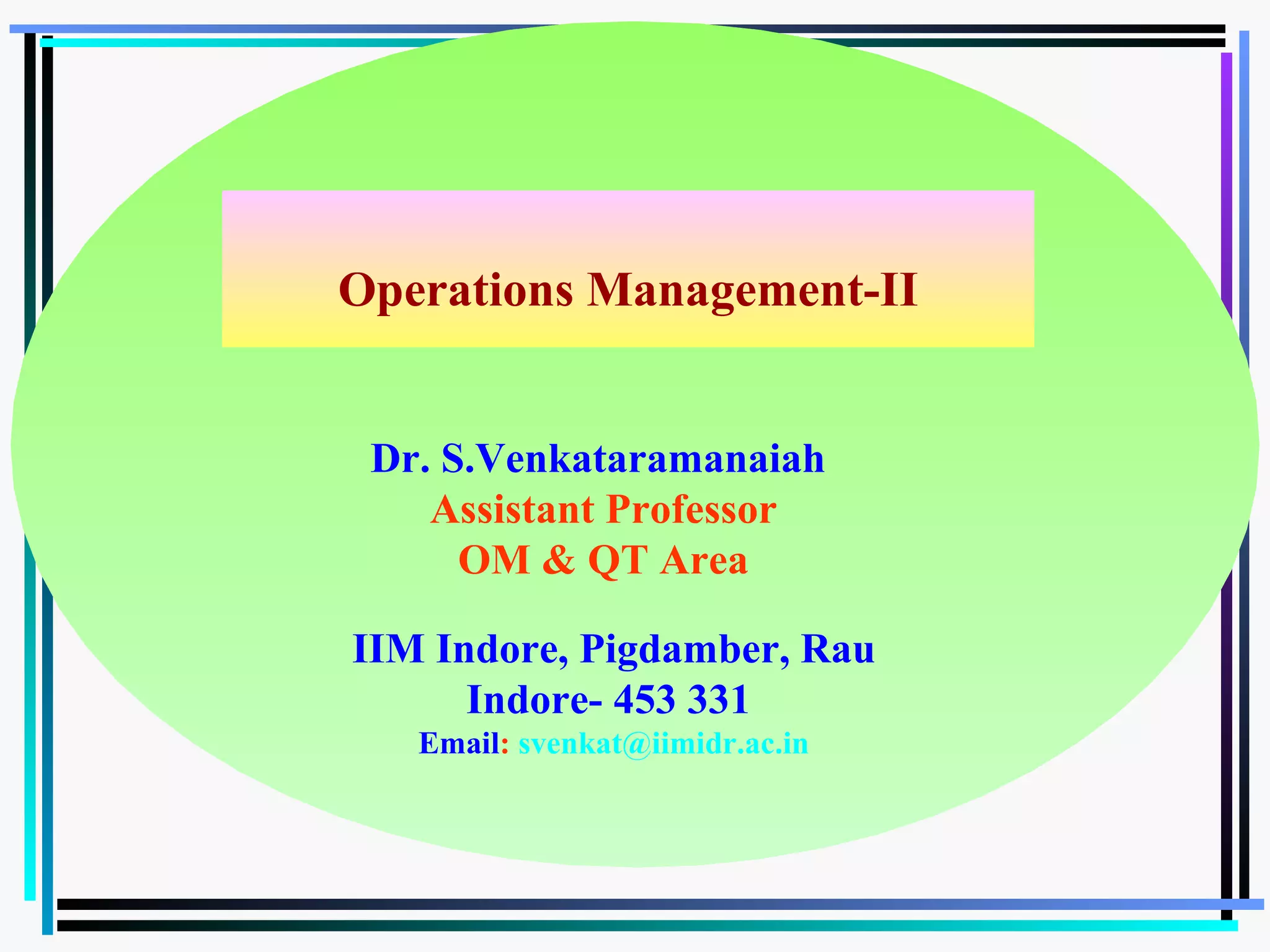 Operations Management-II

Dr. S.Venkataramanaiah
Assistant Professor
OM & QT Area

IIM Indore, Pigdamber, Rau
Indore- 453 331
Email: svenkat@iimidr.ac.in